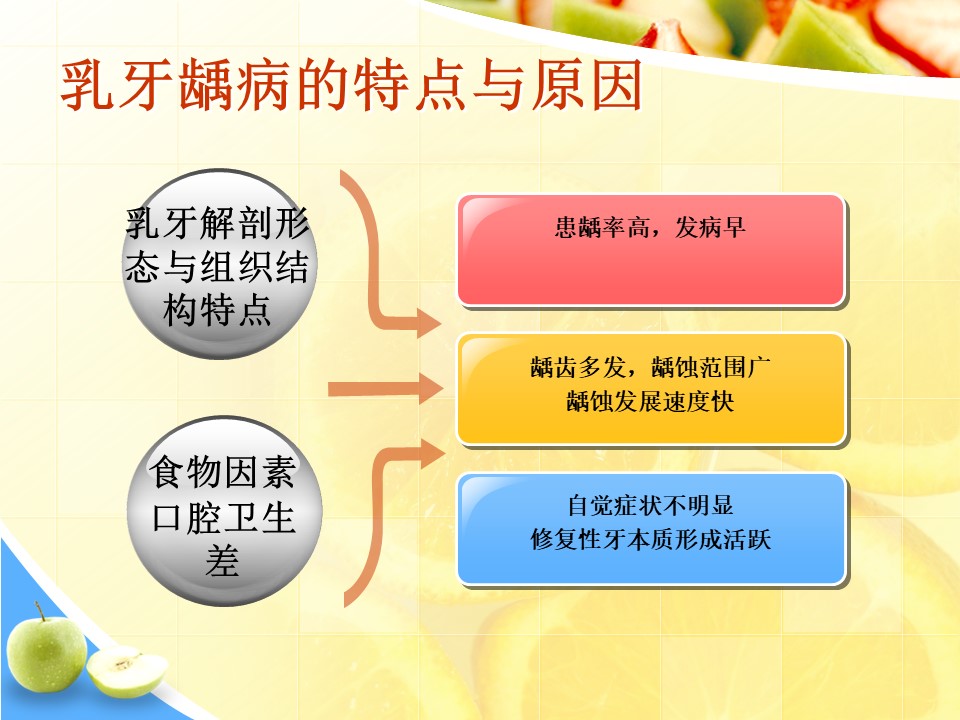 乳牙龋病的特点与原因

乳牙解剖形态与组织结构特点

食物因素
口腔卫生差

患龋率高，发病早

龋齿多发，龋蚀范围广
龋蚀发展速度快

自觉症状不明显
修复性牙本质形成活跃